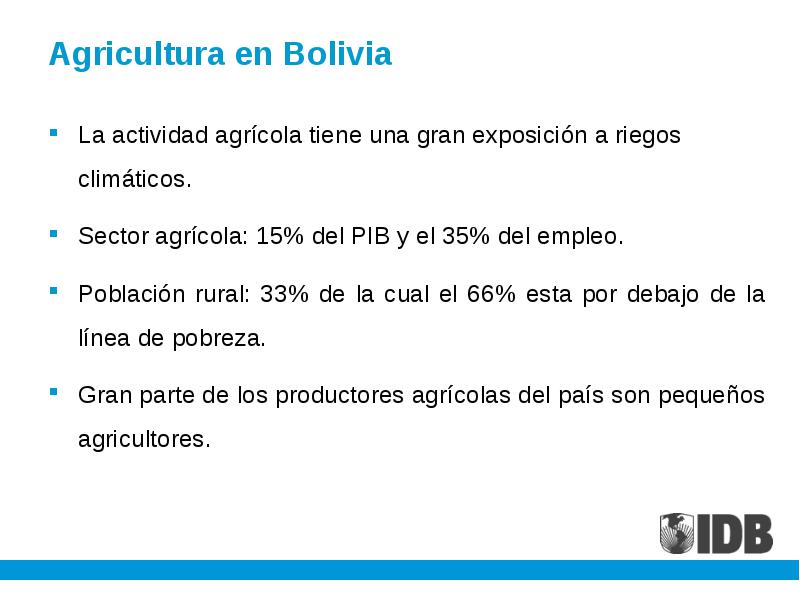 Agricultura en Bolivia

▪ La actividad agrícola tiene una gran exposición a riegos climáticos.

▪ Sector agrícola: 15% del PIB y el 35% del empleo.

▪ Población rural: 33% de la cual el 66% esta por debajo de la línea de pobreza.

▪ Gran parte de los productores agrícolas del país son pequeños agricultores.

IDB